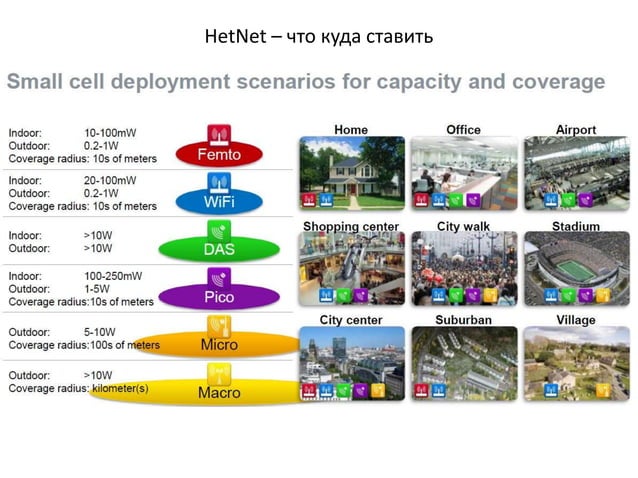 HetNet – что куда ставить

Small cell deployment scenarios for capacity and coverage

Indoor: 10-100mW
Outdoor: 0.2-1W
Coverage radius: 10s of meters

Femto

Indoor: 20-100mW
Outdoor: 0.2-1W
Coverage radius: 10s of meters

WiFi

Indoor: >10W
Outdoor: >10W

DAS

Indoor: 100-250mW
Outdoor: 1-5W
Coverage radius:10s of meters

Pico

Outdoor: 5-10W
Coverage radius:100s of meters

Micro

Outdoor: >10W
Coverage radius: kilometer(s)

Macro

Home

Office

Airport

Shopping center

City walk

Stadium

City center

Suburban

Village